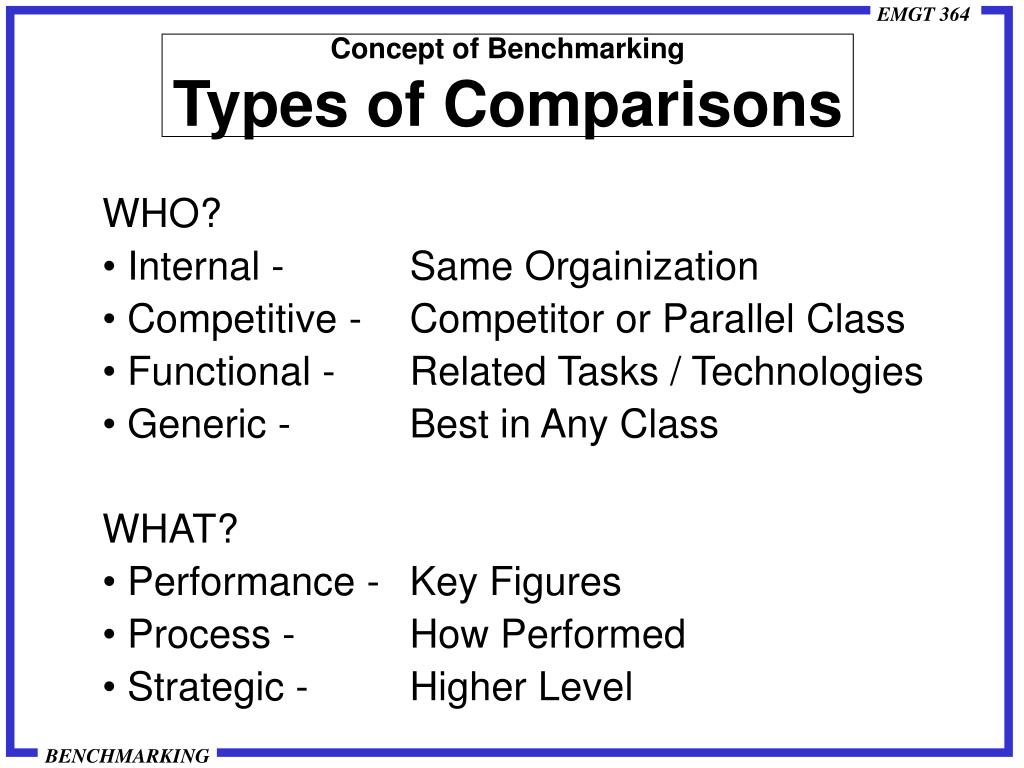 EMGT 364

Concept of Benchmarking
Types of Comparisons

WHO?
• Internal - Same Orgainization
• Competitive - Competitor or Parallel Class
• Functional - Related Tasks / Technologies
• Generic - Best in Any Class

WHAT?
• Performance - Key Figures
• Process - How Performed
• Strategic - Higher Level

BENCHMARKING